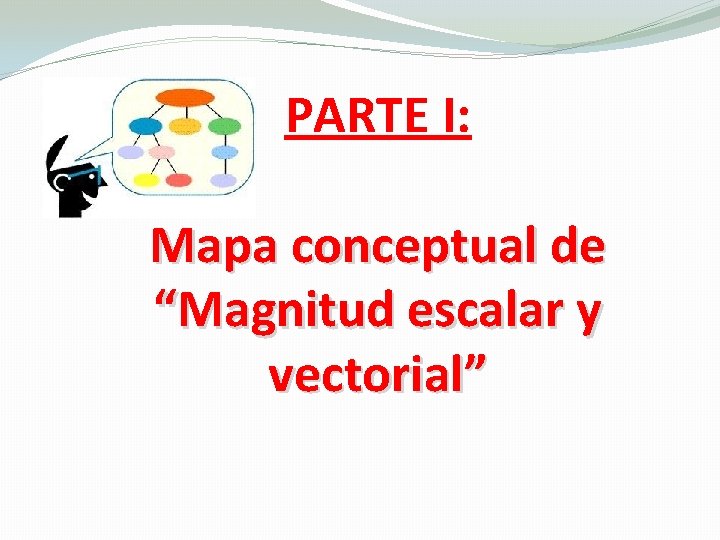 PARTE I:

Mapa conceptual de “Magnitud escalar y vectorial”